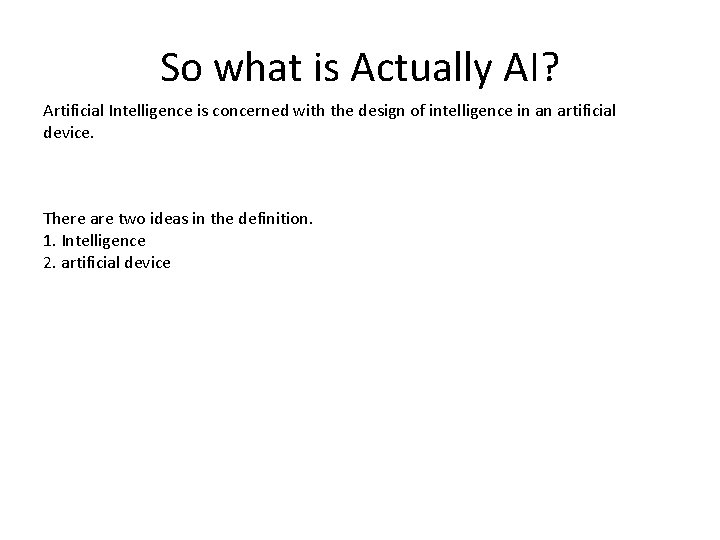 So what is Actually AI?

Artificial Intelligence is concerned with the design of intelligence in an artificial device.

There are two ideas in the definition.
1. Intelligence
2. artificial device